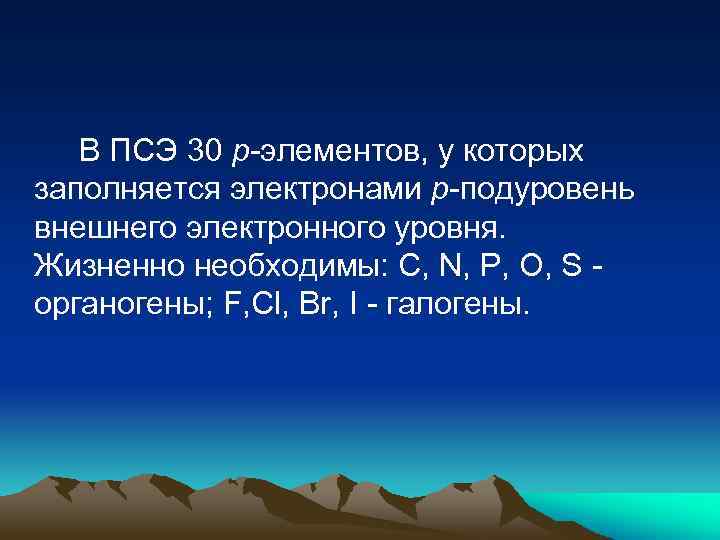 В ПСЭ 30 p-элементов, у которых заполняется электронами p-подуровень внешнего электронного уровня. Жизненно необходимы: C, N, P, O, S - органогены; F,Cl, Br, I - галогены.